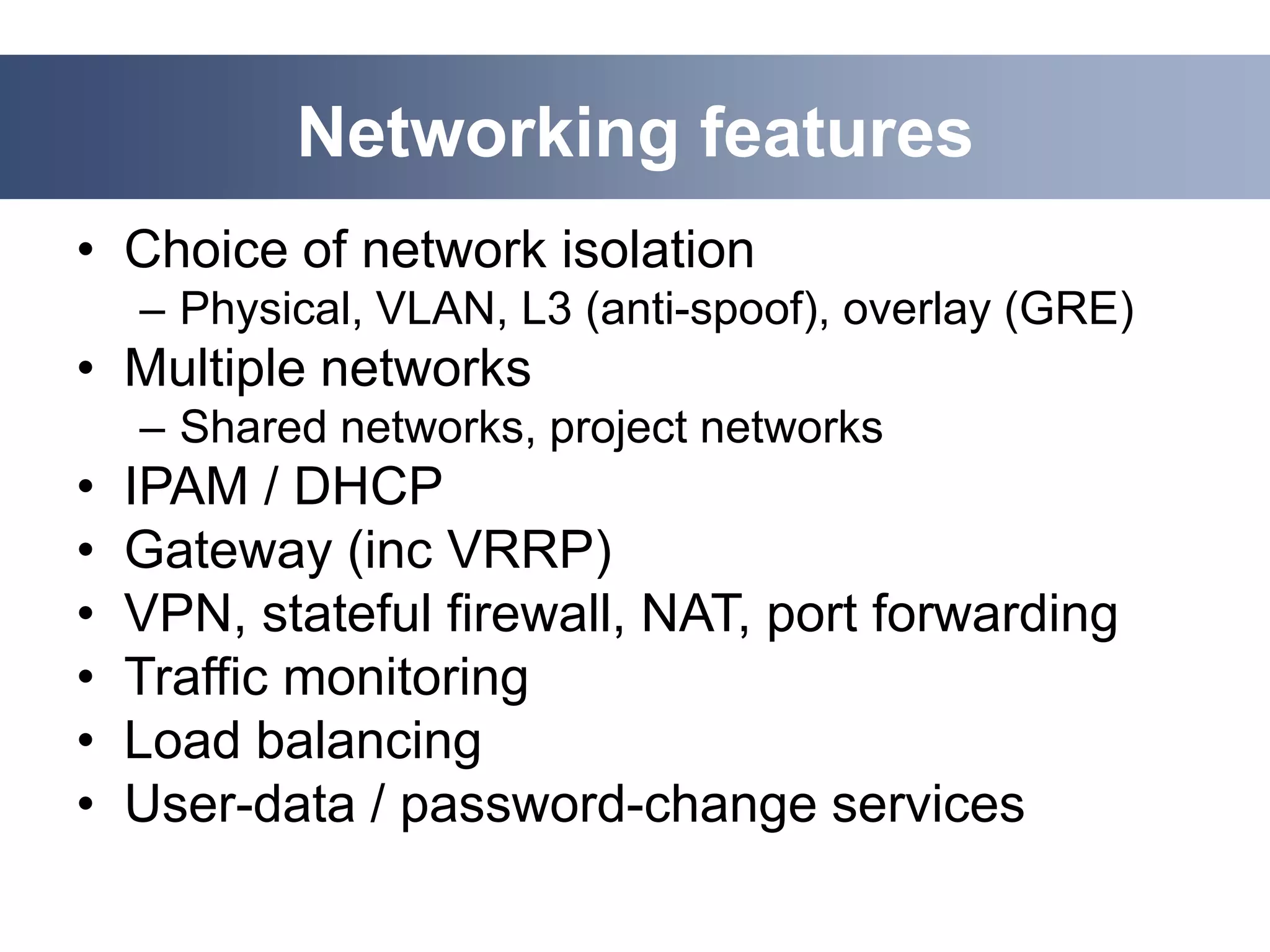 Networking features

• Choice of network isolation
 – Physical, VLAN, L3 (anti-spoof), overlay (GRE)
• Multiple networks
 – Shared networks, project networks
• IPAM / DHCP
• Gateway (inc VRRP)
• VPN, stateful firewall, NAT, port forwarding
• Traffic monitoring
• Load balancing
• User-data / password-change services